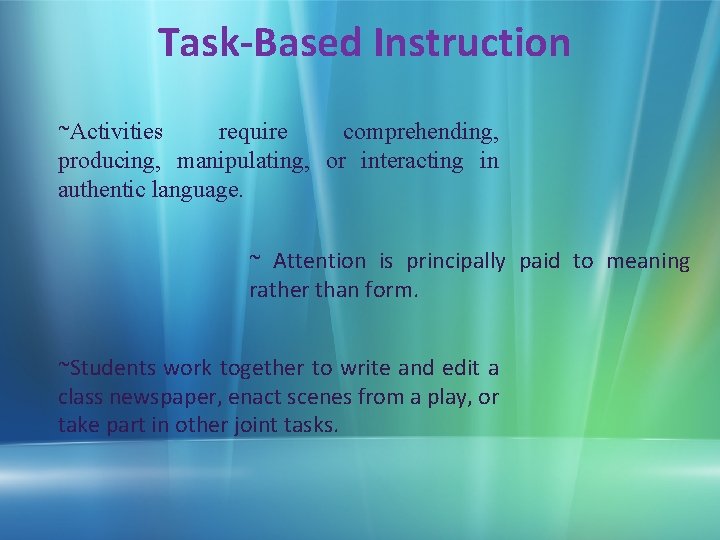 Task-Based Instruction

~Activities require comprehending, producing, manipulating, or interacting in authentic language.

~ Attention is principally paid to meaning rather than form.

~Students work together to write and edit a class newspaper, enact scenes from a play, or take part in other joint tasks.